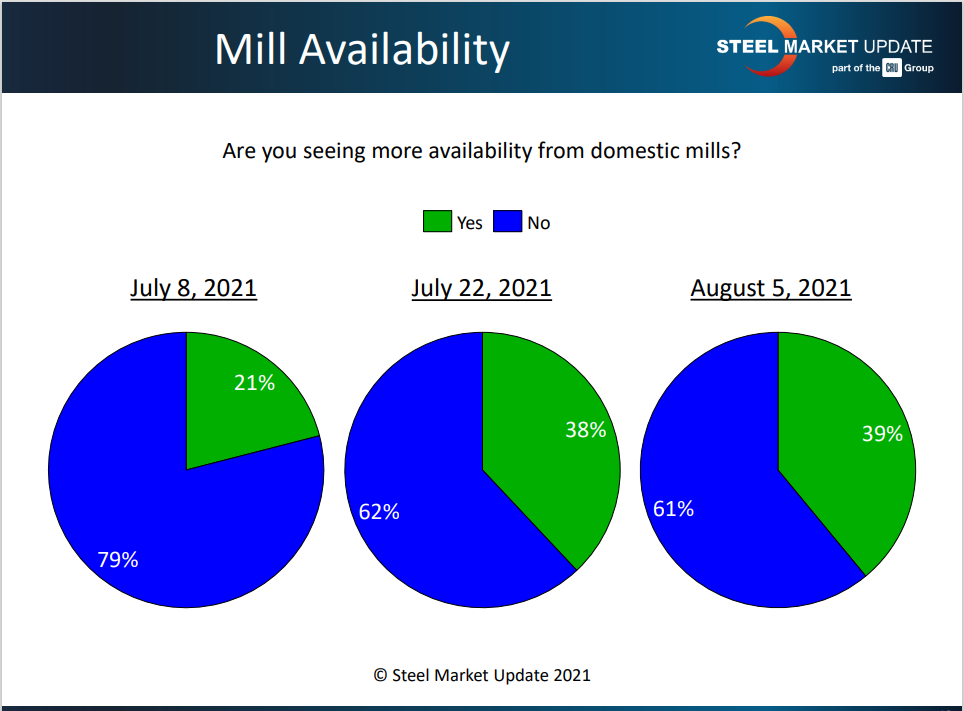 Mill Availability

STEEL MARKET UPDATE
part of the CRU Group

Are you seeing more availability from domestic mills?

Yes No

July 8, 2021

21%

79%

July 22, 2021

38%

62%

August 5, 2021

39%

61%

© Steel Market Update 2021